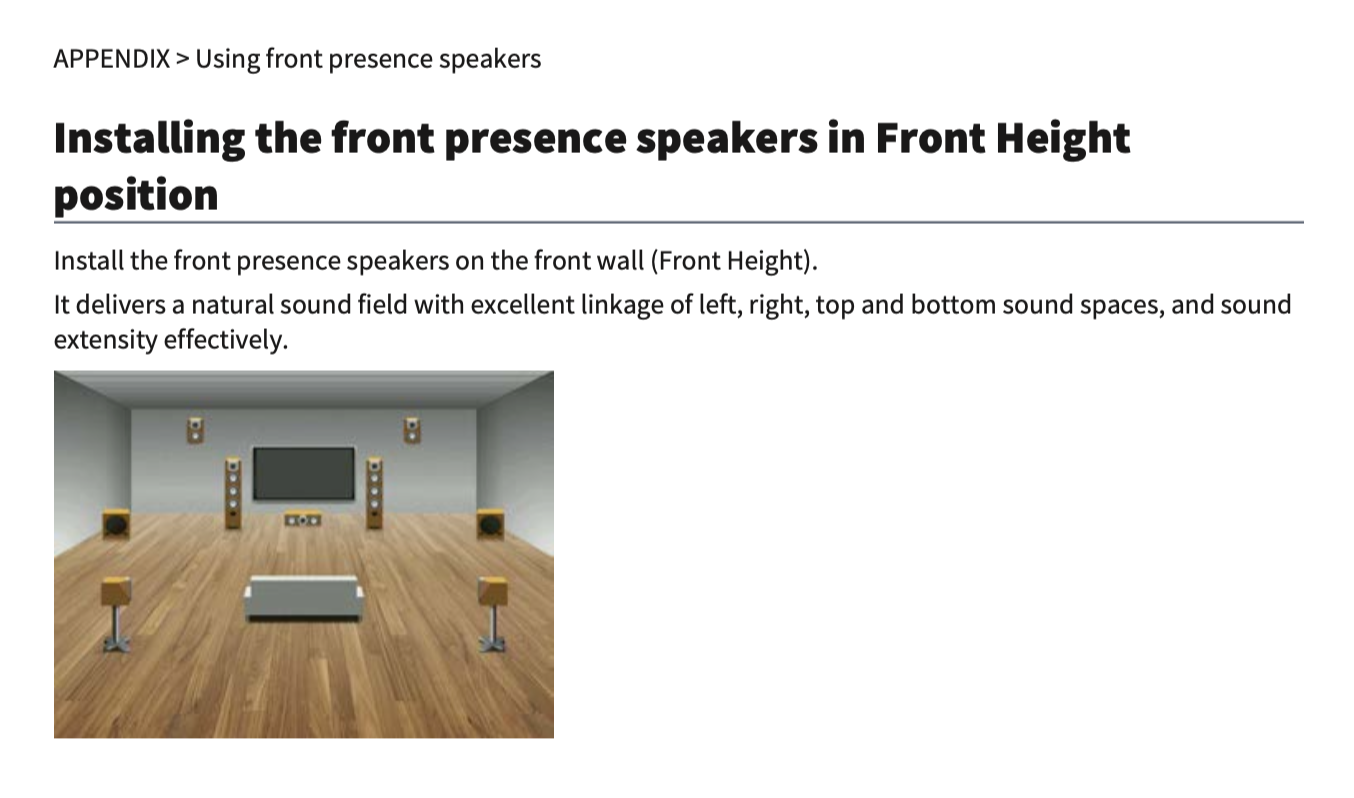 APPENDIX > Using front presence speakers

Installing the front presence speakers in Front Height position

Install the front presence speakers on the front wall (Front Height).

It delivers a natural sound field with excellent linkage of left, right, top and bottom sound spaces, and sound extensity effectively.